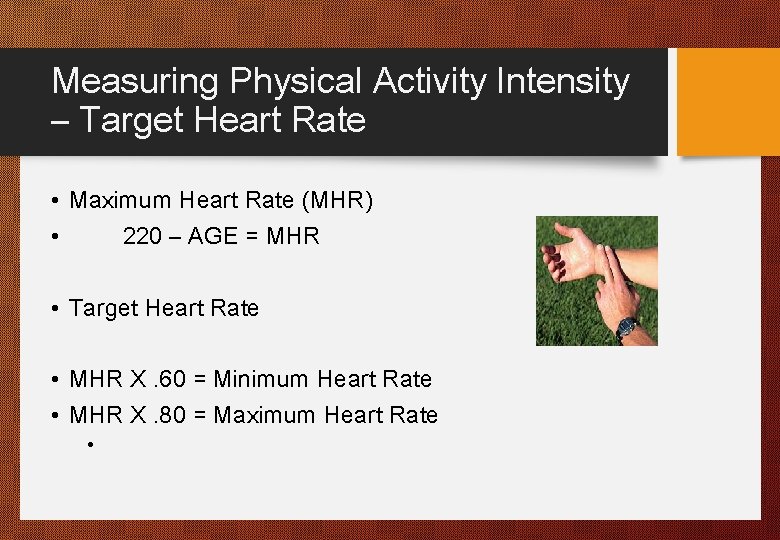 Measuring Physical Activity Intensity – Target Heart Rate

• Maximum Heart Rate (MHR)
• 220 – AGE = MHR

• Target Heart Rate

• MHR X .60 = Minimum Heart Rate
• MHR X .80 = Maximum Heart Rate
•